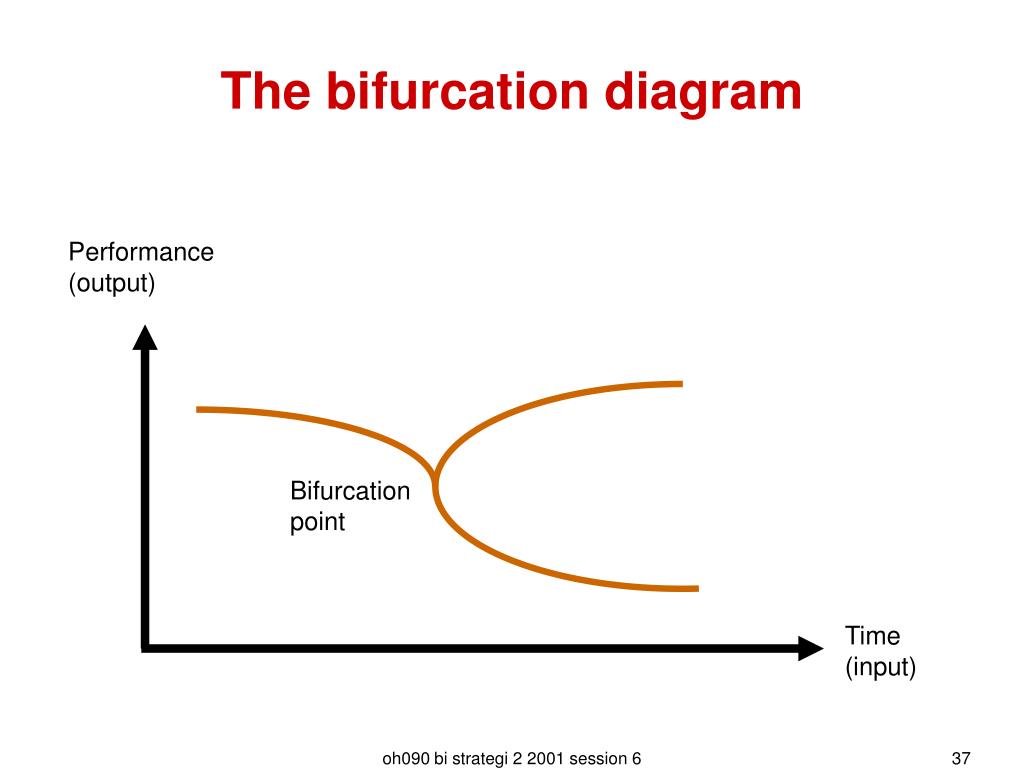 The bifurcation diagram

Performance
(output)

Bifurcation
point

Time
(input)

oh090 bi strategi 2 2001 session 6

37